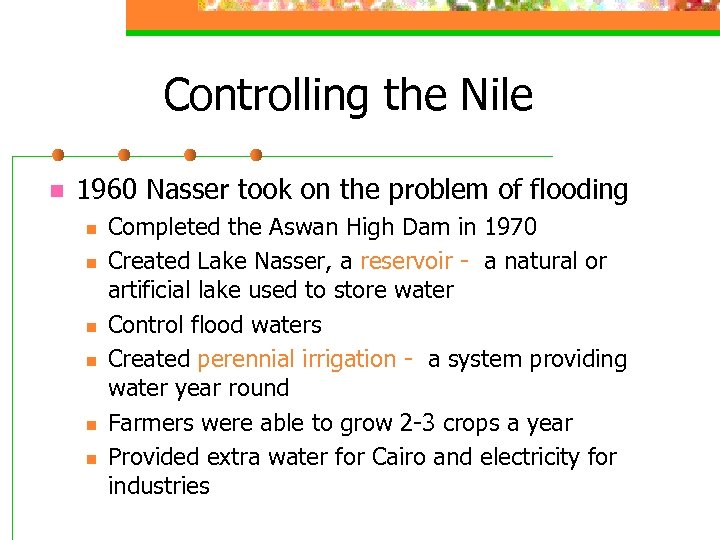 Controlling the Nile

1960 Nasser took on the problem of flooding

Completed the Aswan High Dam in 1970

Created Lake Nasser, a reservoir - a natural or artificial lake used to store water

Control flood waters

Created perennial irrigation - a system providing water year round

Farmers were able to grow 2-3 crops a year

Provided extra water for Cairo and electricity for industries